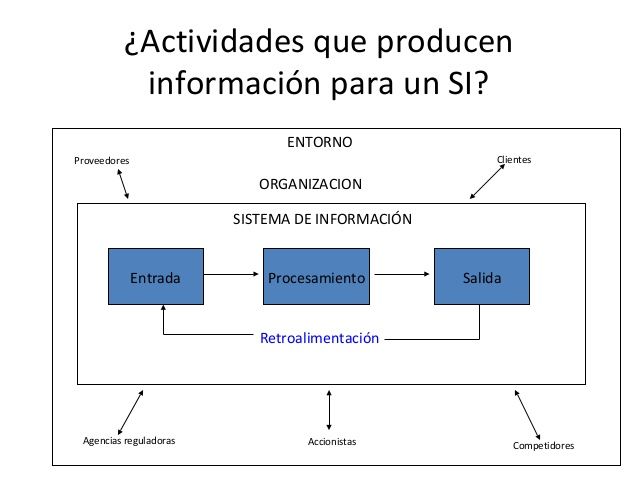 ¿Actividades que producen información para un SI?

ENTORNO

Proveedores

Clientes

ORGANIZACION

SISTEMA DE INFORMACIÓN

Entrada

Procesamiento

Salida

Retroalimentación

Agencias reguladoras

Accionistas

Competidores